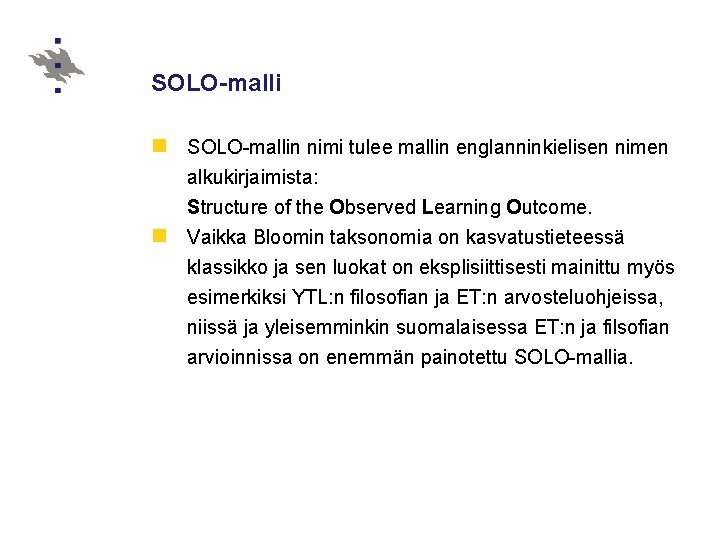 SOLO-malli

SOLO-mallin nimi tulee mallin englanninkielisen nimen alkukirjaimista:
Structure of the Observed Learning Outcome.

Vaikka Bloomin taksonomia on kasvatustieteessä klassikko ja sen luokat on eksplisiittisesti mainittu myös esimerkiksi YTL:n filosofian ja ET:n arvosteluohjeissa, niissä ja yleisemminkin suomalaisessa ET:n ja filsofian arvioinnissa on enemmän painotettu SOLO-mallia.